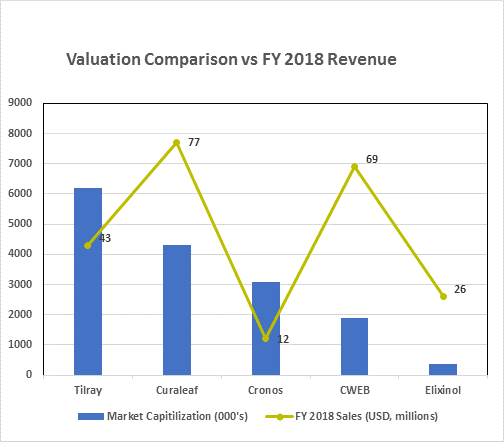 Valuation Comparison vs FY 2018 Revenue

9000
8000
7000
6000
5000
4000
3000
2000
1000
0

43
77
12
69
26

Tilray
Curaleaf
Cronos
CWEB
Elixinol

Market Capitilization (000's)
FY 2018 Sales (USD, millions)